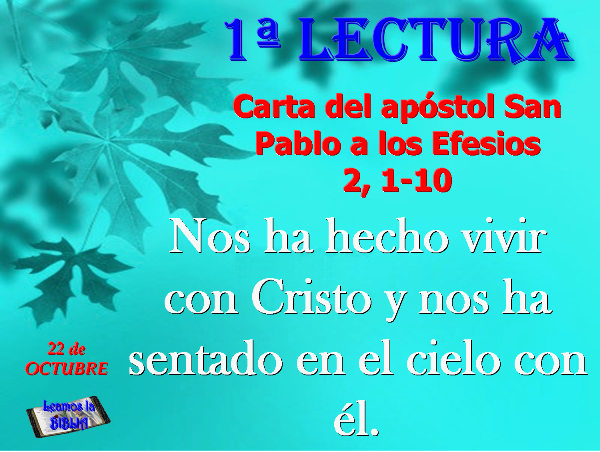 1ª LECTURA

Carta del apóstol San Pablo a los Efesios 2, 1-10

Nos ha hecho vivir con Cristo y nos ha sentado en el cielo con él.

22 de OCTUBRE

Leamos la BIBLIA